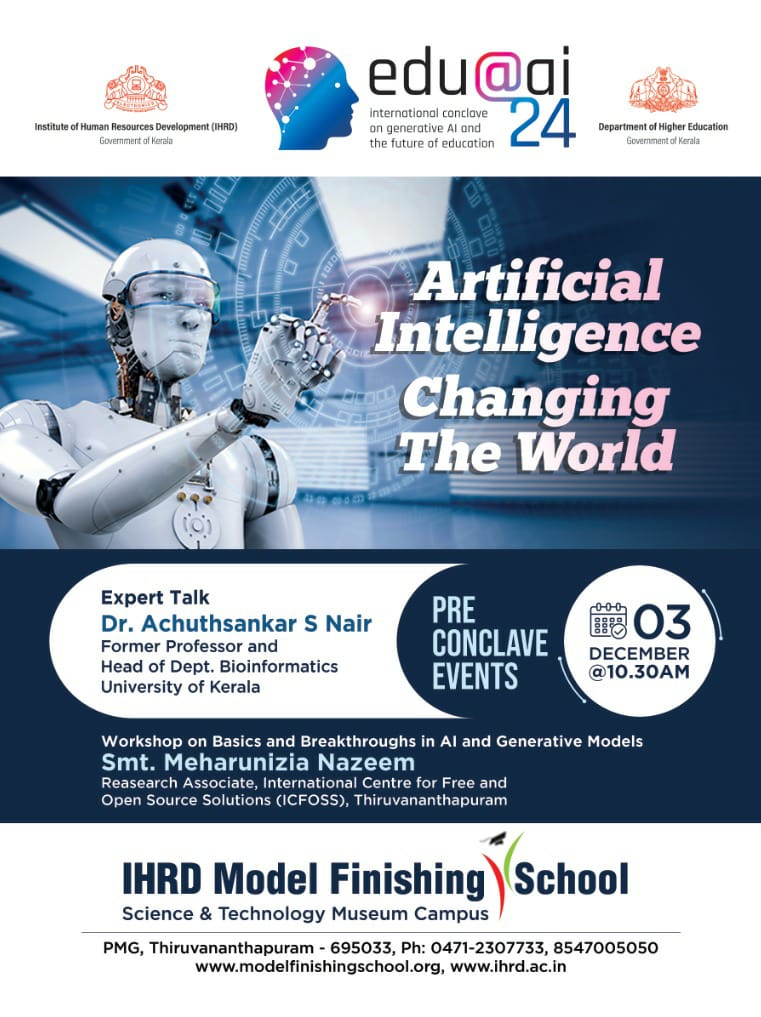 Institute of Human Resources Development (IHRD)
Government of Kerala

edu@ai 24
international conclave on generative AI and the future of education

Department of Higher Education
Government of Kerala

Artificial Intelligence Changing The World

Expert Talk
Dr. Achuthsankar S Nair
Former Professor and Head of Dept. Bioinformatics
University of Kerala

PRE CONCLAVE EVENTS

03
DECEMBER
@10.30AM

Workshop on Basics and Breakthroughs in AI and Generative Models
Smt. Meharunizia Nazeem
Reasearch Associate, International Centre for Free and Open Source Solutions (ICFOSS), Thiruvananthapuram

IHRD Model Finishing School
Science & Technology Museum Campus

PMG, Thiruvananthapuram - 695033, Ph: 0471-2307733, 8547005050
www.modelfinishingschool.org, www.ihrd.ac.in